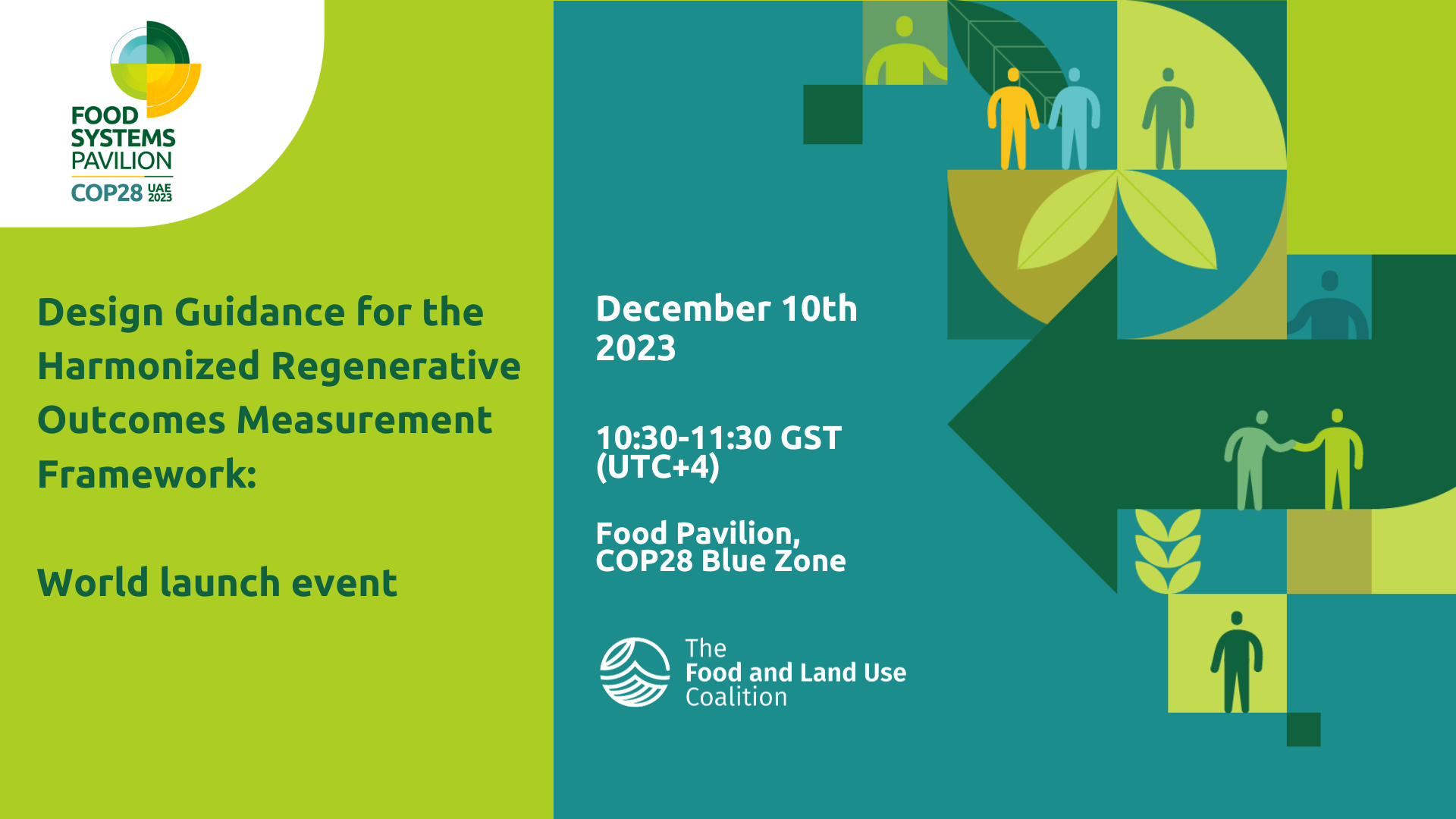 FOOD SYSTEMS PAVILION
COP28 UAE 2023

Design Guidance for the Harmonized Regenerative Outcomes Measurement Framework:

World launch event

December 10th 2023

10:30-11:30 GST (UTC+4)

Food Pavilion, COP28 Blue Zone

The Food and Land Use Coalition